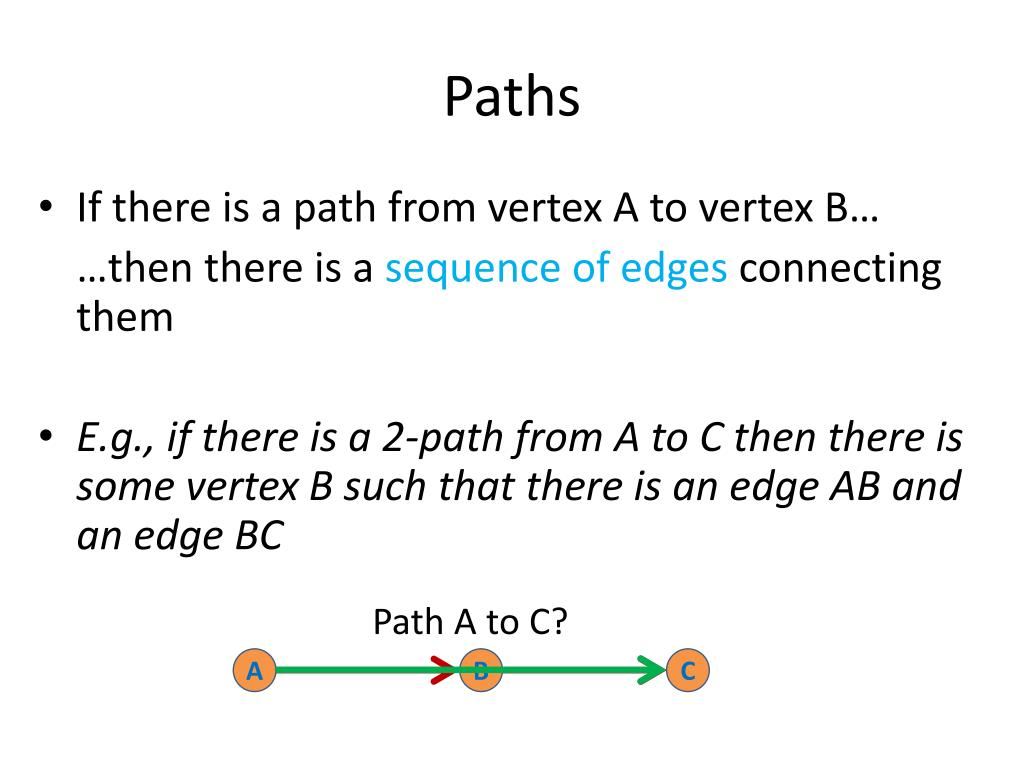 Paths

• If there is a path from vertex A to vertex B…
…then there is a sequence of edges connecting them

• E.g., if there is a 2-path from A to C then there is some vertex B such that there is an edge AB and an edge BC

Path A to C?

A B C